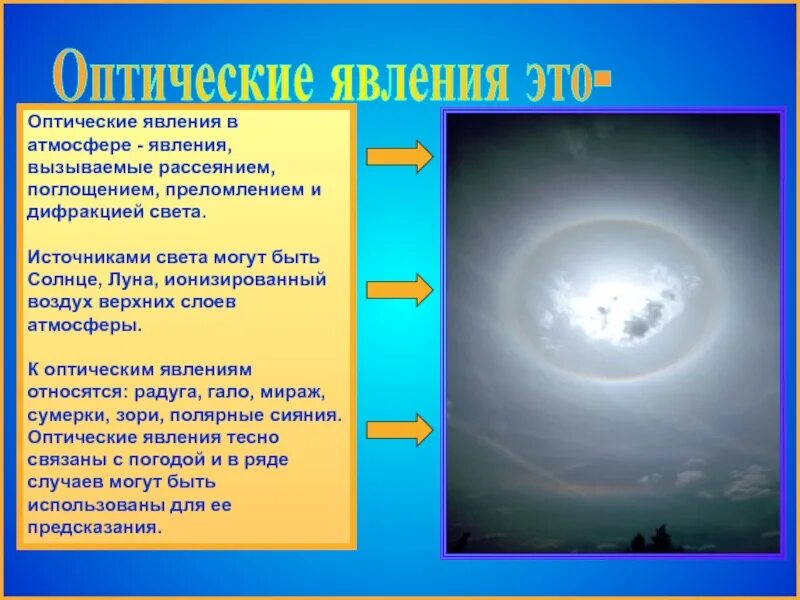 Оптические явления это-

Оптические явления в атмосфере - явления, вызываемые рассеянием, поглощением, преломлением и дифракцией света.

Источниками света могут быть Солнце, Луна, ионизированный воздух верхних слоев атмосферы.

К оптическим явлениям относятся: радуга, гало, мираж, сумерки, зори, полярные сияния. Оптические явления тесно связаны с погодой и в ряде случаев могут быть использованы для ее предсказания.